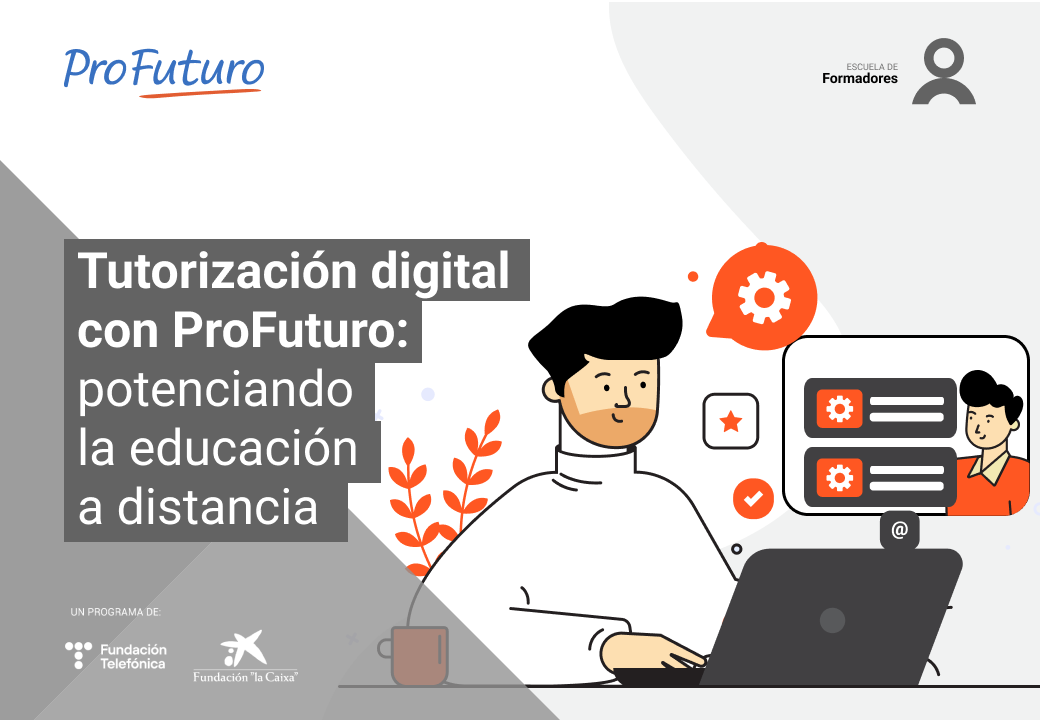 ProFuturo

ESCUELA DE
Formadores

Tutorización digital con ProFuturo: potenciando la educación a distancia

@

UN PROGRAMA DE:

Fundación Telefónica

Fundación "la Caixa"